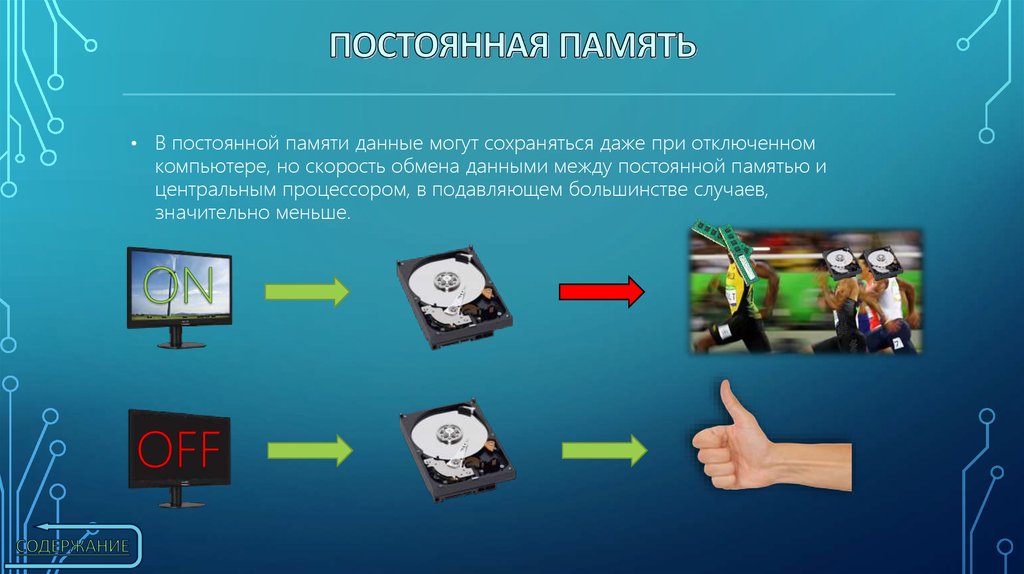 ПОСТОЯННАЯ ПАМЯТЬ

• В постоянной памяти данные могут сохраняться даже при отключенном компьютере, но скорость обмена данными между постоянной памятью и центральным процессором, в подавляющем большинстве случаев, значительно меньше.

ON

OFF

СОДЕРЖАНИЕ